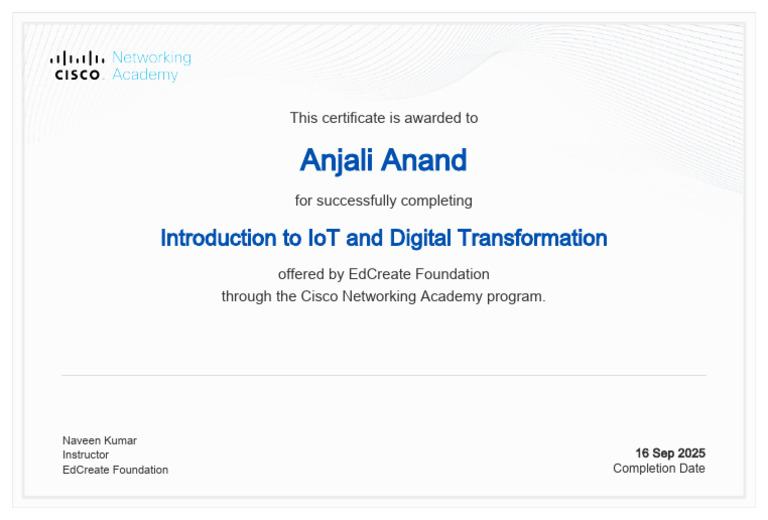 CISCO Networking Academy

This certificate is awarded to

Anjali Anand

for successfully completing

Introduction to IoT and Digital Transformation

offered by EdCreate Foundation
through the Cisco Networking Academy program.

Naveen Kumar
Instructor
EdCreate Foundation

16 Sep 2025
Completion Date